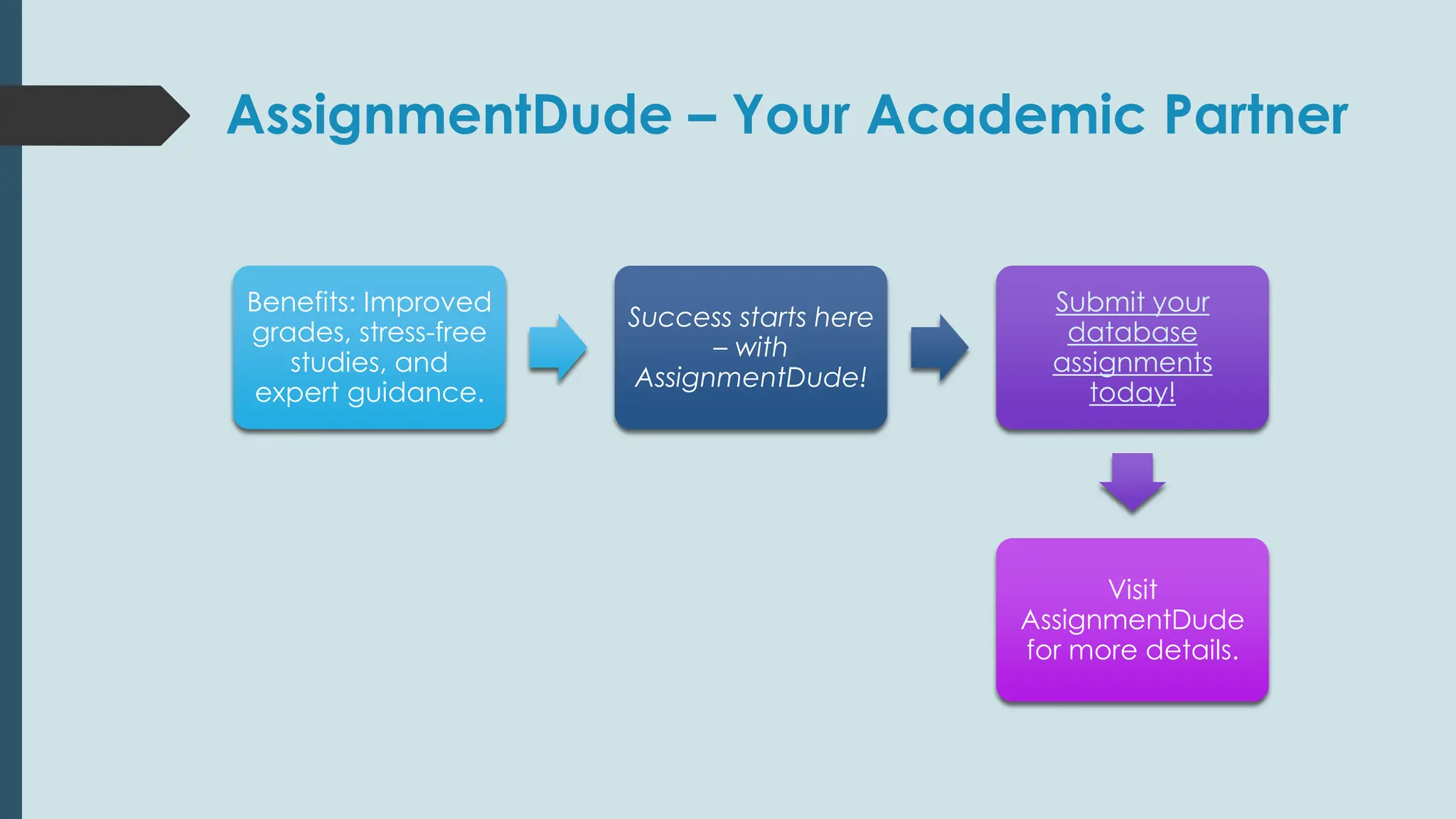 AssignmentDude – Your Academic Partner

Benefits: Improved grades, stress-free studies, and expert guidance.

Success starts here – with AssignmentDude!

Submit your database assignments today!

Visit AssignmentDude for more details.